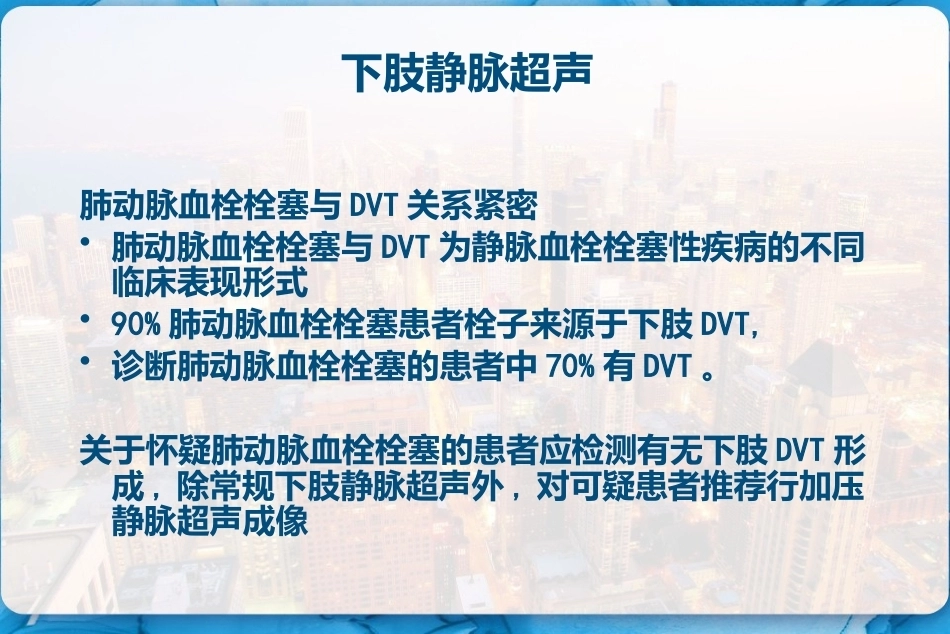 下肢静脉超声

肺动脉血栓栓塞与 DVT 关系紧密

• 肺动脉血栓栓塞与 DVT 为静脉血栓栓塞性疾病的不同临床表现形式
• 90% 肺动脉血栓栓塞患者栓子来源于下肢 DVT,
• 诊断肺动脉血栓栓塞的患者中 70% 有 DVT 。

关于怀疑肺动脉血栓栓塞的患者应检测有无下肢 DVT 形成，除常规下肢静脉超声外，对可疑患者推荐行加压静脉超声成像